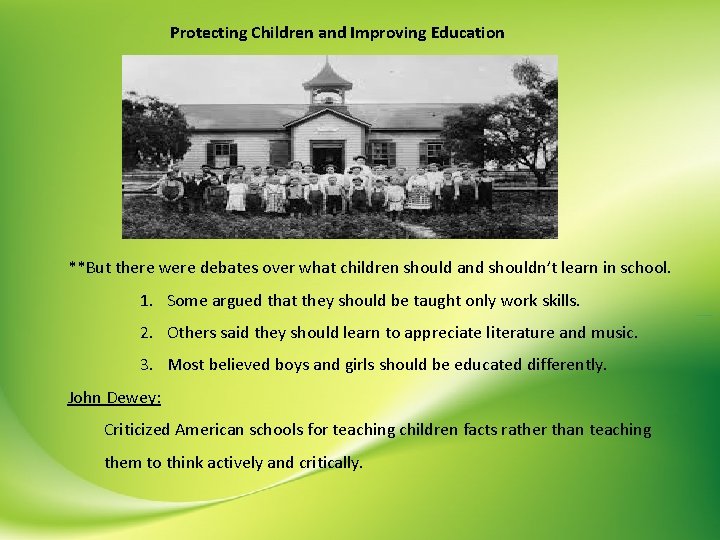 Protecting Children and Improving Education

**But there were debates over what children should and shouldn't learn in school.

1. Some argued that they should be taught only work skills.
2. Others said they should learn to appreciate literature and music.
3. Most believed boys and girls should be educated differently.

John Dewey:

Criticized American schools for teaching children facts rather than teaching them to think actively and critically.